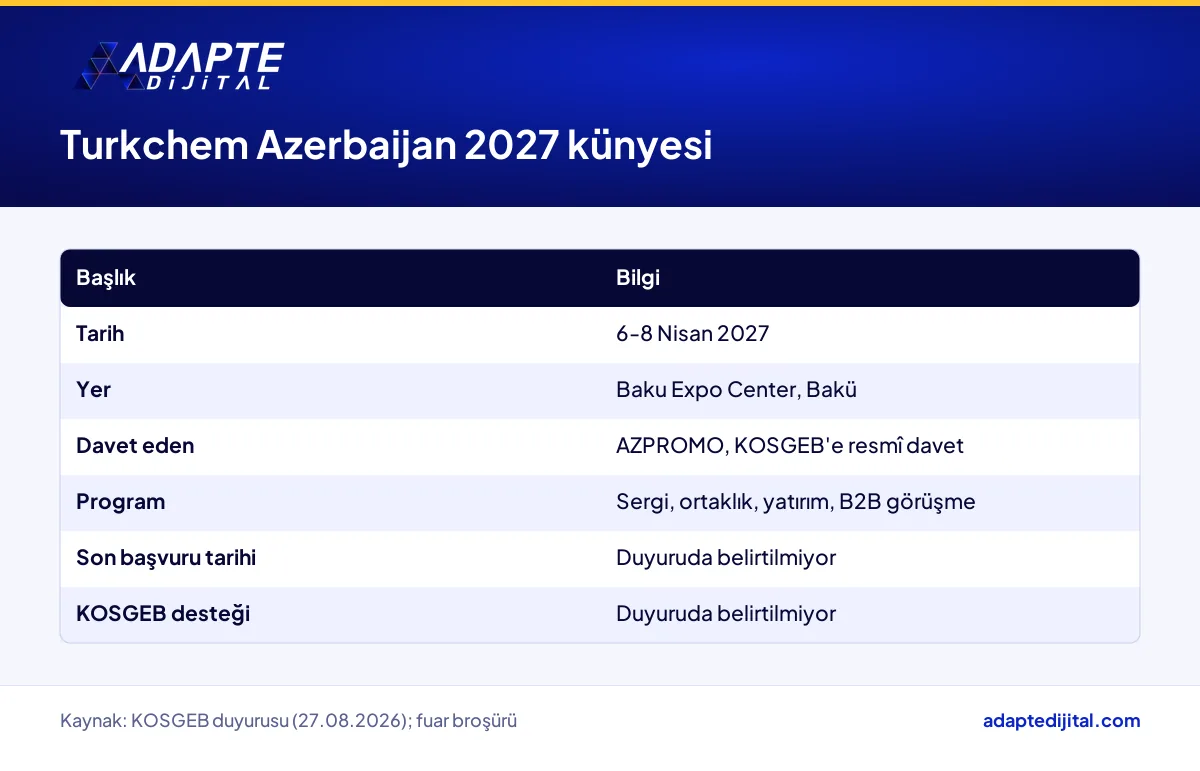 ADAPTE
DİJİTAL

Turkchem Azerbaijan 2027 künyesi

| Başlık | Bilgi |
|---|---|
| Tarih | 6-8 Nisan 2027 |
| Yer | Baku Expo Center, Bakü |
| Davet eden | AZPROMO, KOSGEB'e resmî davet |
| Program | Sergi, ortaklık, yatırım, B2B görüşme |
| Son başvuru tarihi | Duyuruda belirtilmiyor |
| KOSGEB desteği | Duyuruda belirtilmiyor |

Kaynak: KOSGEB duyurusu (27.08.2026); fuar broşürü

adaptedijital.com